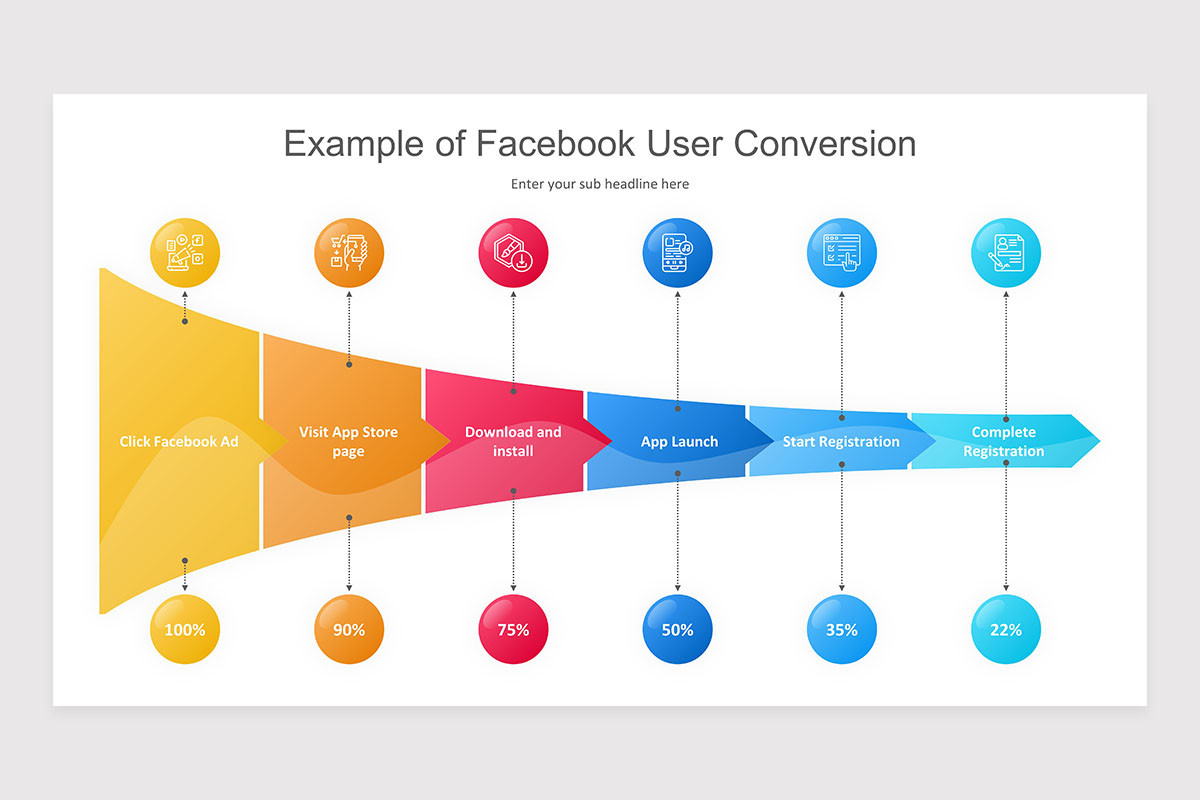 Example of Facebook User Conversion

Enter your sub headline here

Click Facebook Ad

Visit App Store page

Download and install

App Launch

Start Registration

Complete Registration

100%

90%

75%

50%

35%

22%